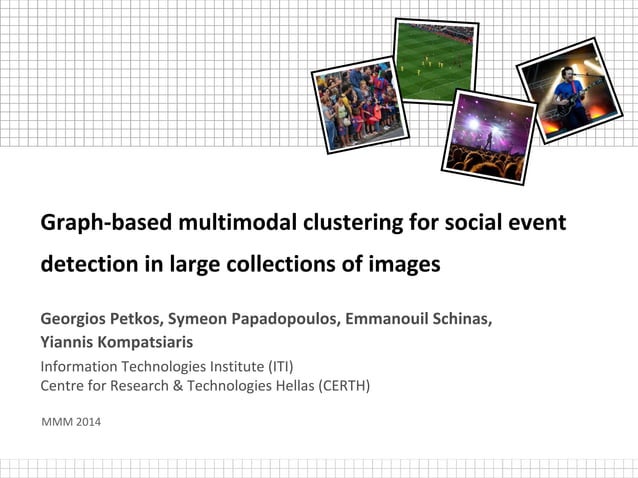 Graph-based multimodal clustering for social event detection in large collections of images

Georgios Petkos, Symeon Papadopoulos, Emmanouil Schinas, Yiannis Kompatsiaris

Information Technologies Institute (ITI)
Centre for Research & Technologies Hellas (CERTH)

MMM 2014